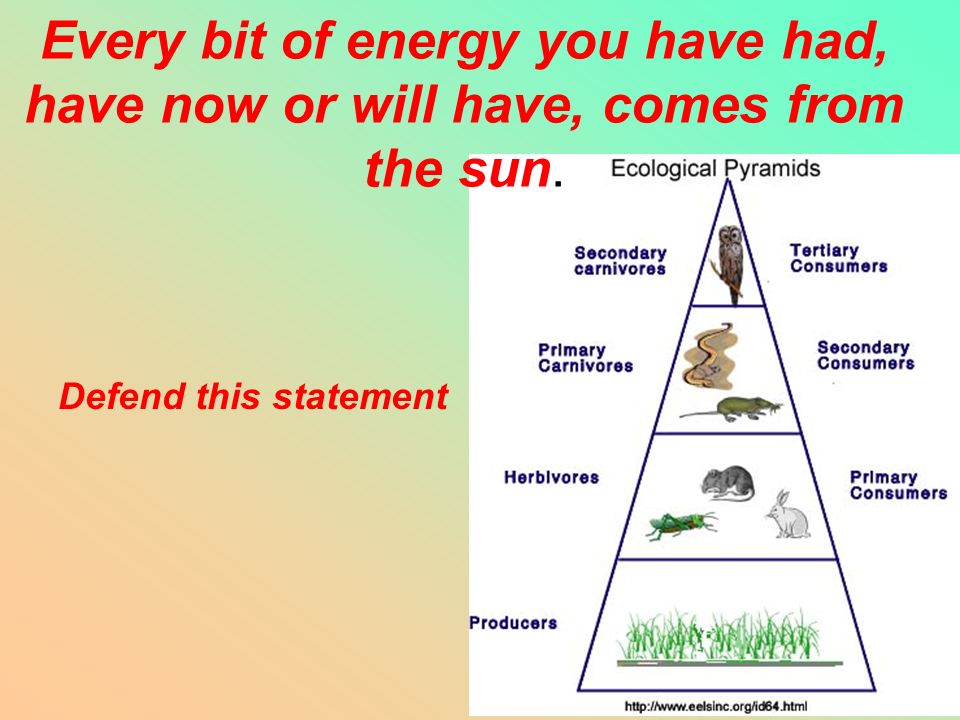 Every bit of energy you have had, have now or will have, comes from the sun.

Defend this statement

Ecological Pyramids

Secondary carnivores

Tertiary Consumers

Primary Carnivores

Secondary Consumers

Herbivores

Primary Consumers

Producers

http://www.eelsinc.org/id64.html